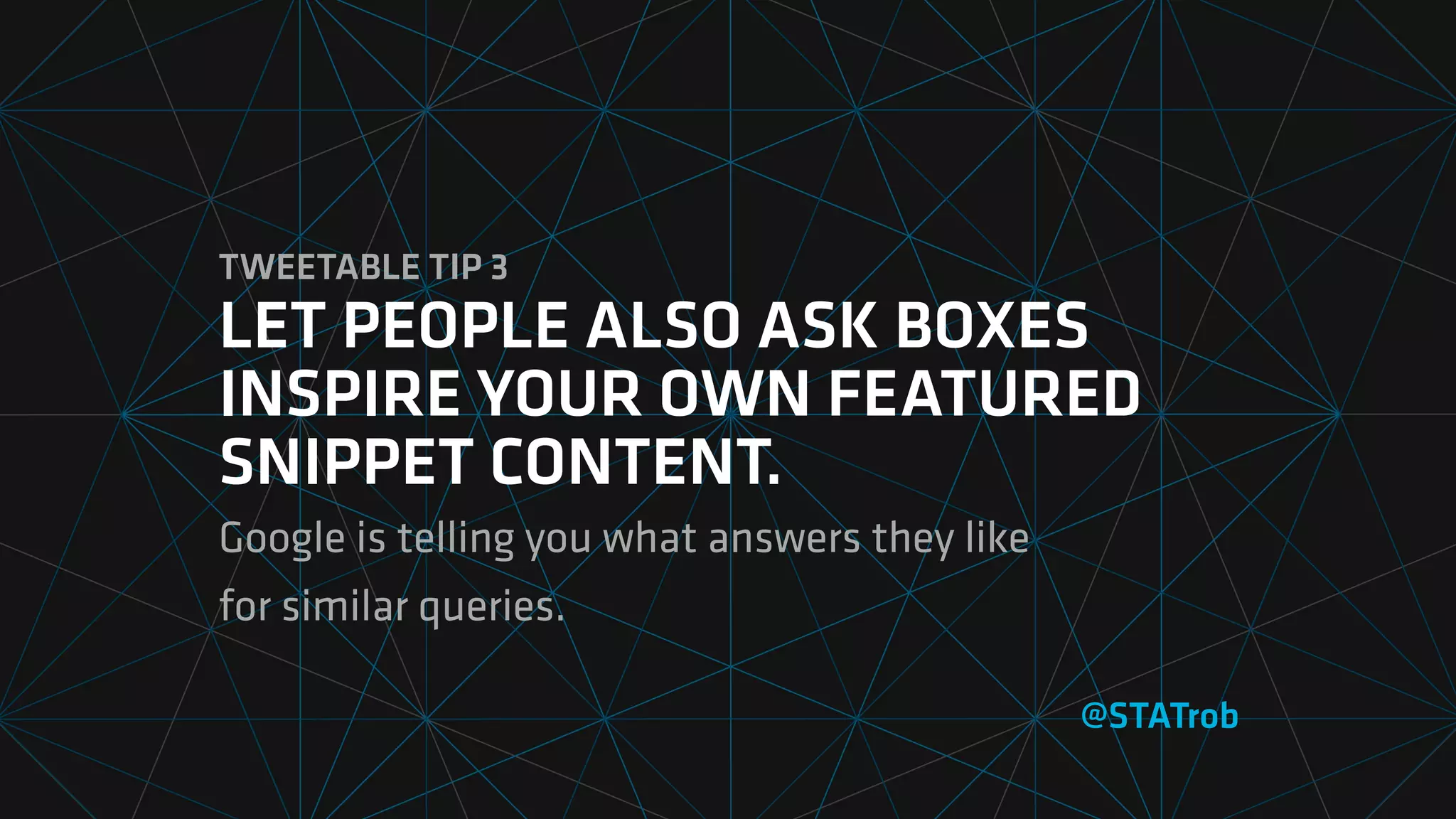 TWEETABLE TIP 3

LET PEOPLE ALSO ASK BOXES INSPIRE YOUR OWN FEATURED SNIPPET CONTENT.

Google is telling you what answers they like for similar queries.

@STATrob